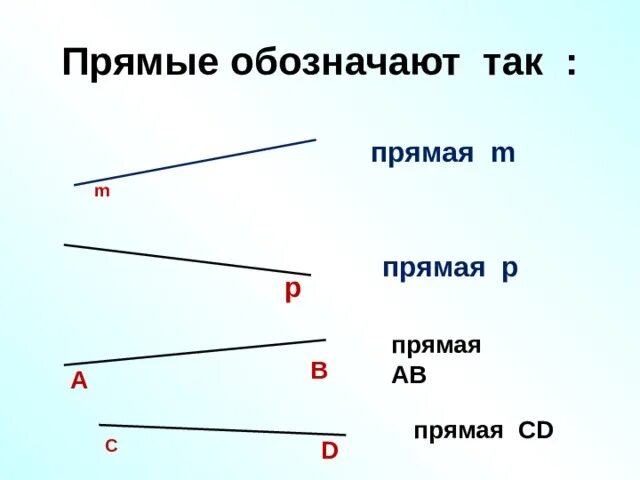 Прямые обозначают так :

m

прямая m

p

прямая p

A

B

прямая AB

C

D

прямая CD